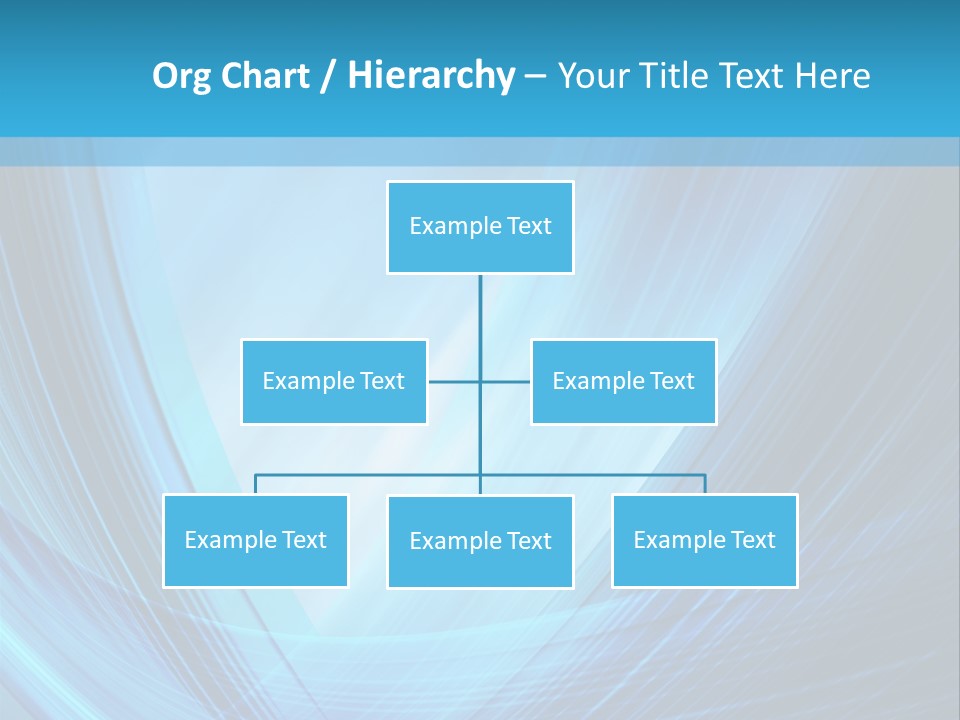 Org Chart / Hierarchy – Your Title Text Here

Example Text

Example Text

Example Text

Example Text

Example Text

Example Text